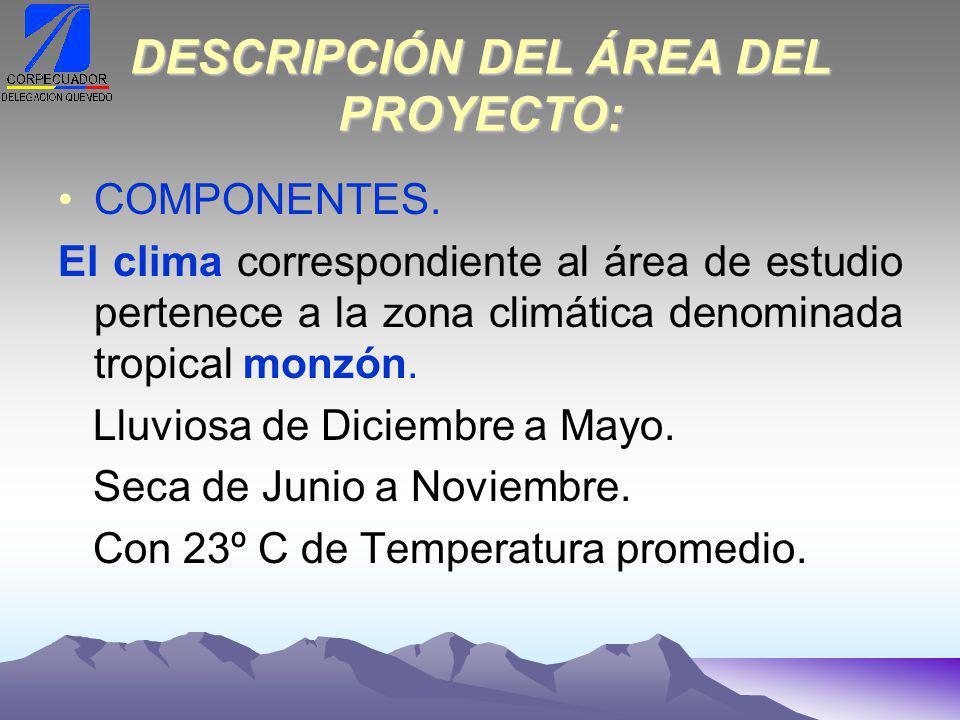 CORPECUADOR
DELEGACION QUEVEDO

DESCRIPCIÓN DEL ÁREA DEL PROYECTO:

• COMPONENTES.

El clima correspondiente al área de estudio pertenece a la zona climática denominada tropical monzón.

Lluviosa de Diciembre a Mayo.

Seca de Junio a Noviembre.

Con 23º C de Temperatura promedio.